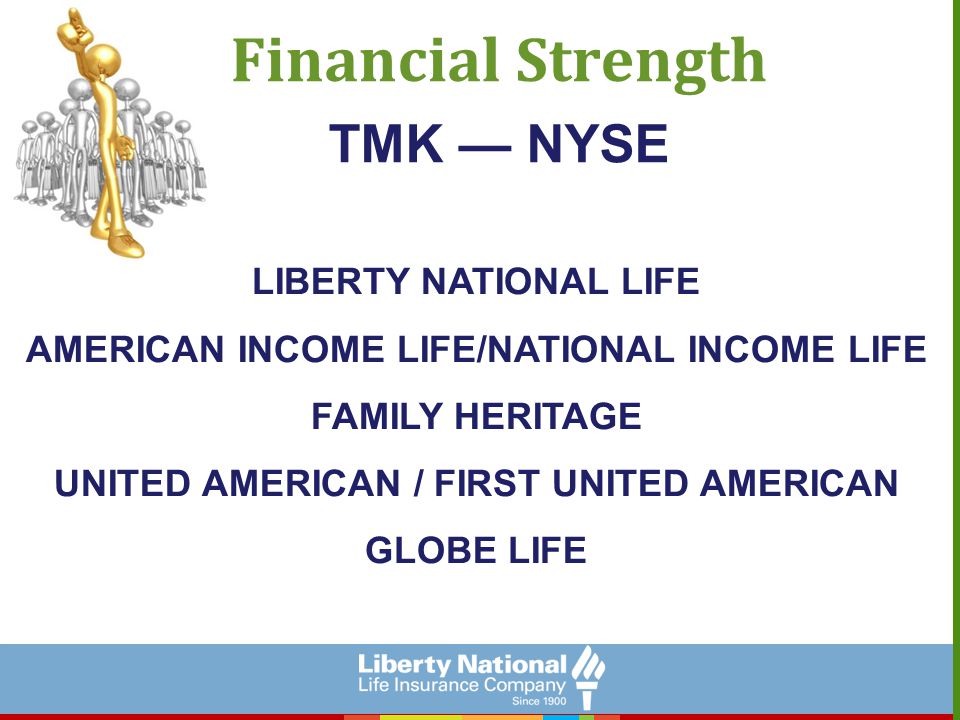 Financial Strength

TMK — NYSE

LIBERTY NATIONAL LIFE

AMERICAN INCOME LIFE/NATIONAL INCOME LIFE

FAMILY HERITAGE

UNITED AMERICAN / FIRST UNITED AMERICAN

GLOBE LIFE

Liberty National
Life Insurance Company
Since 1900